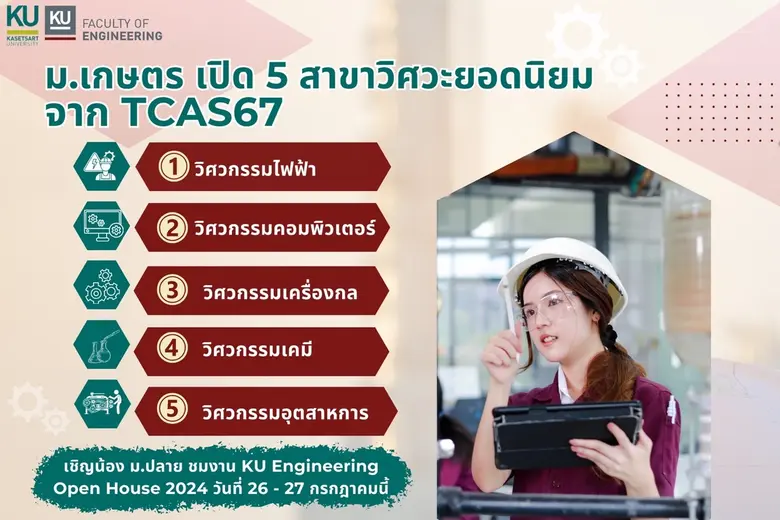 KU KASETSART UNIVERSITY
KU FACULTY OF ENGINEERING

ม.เกษตร เปิด 5 สาขาวิศวะยอดนิยม จาก TCAS67

1 วิศวกรรมไฟฟ้า
2 วิศวกรรมคอมพิวเตอร์
3 วิศวกรรมเครื่องกล
4 วิศวกรรมเคมี
5 วิศวกรรมอุตสาหการ

เชิญน้อง ม.ปลาย ชมงาน KU Engineering Open House 2024 วันที่ 26 - 27 กรกฎาคมนี้